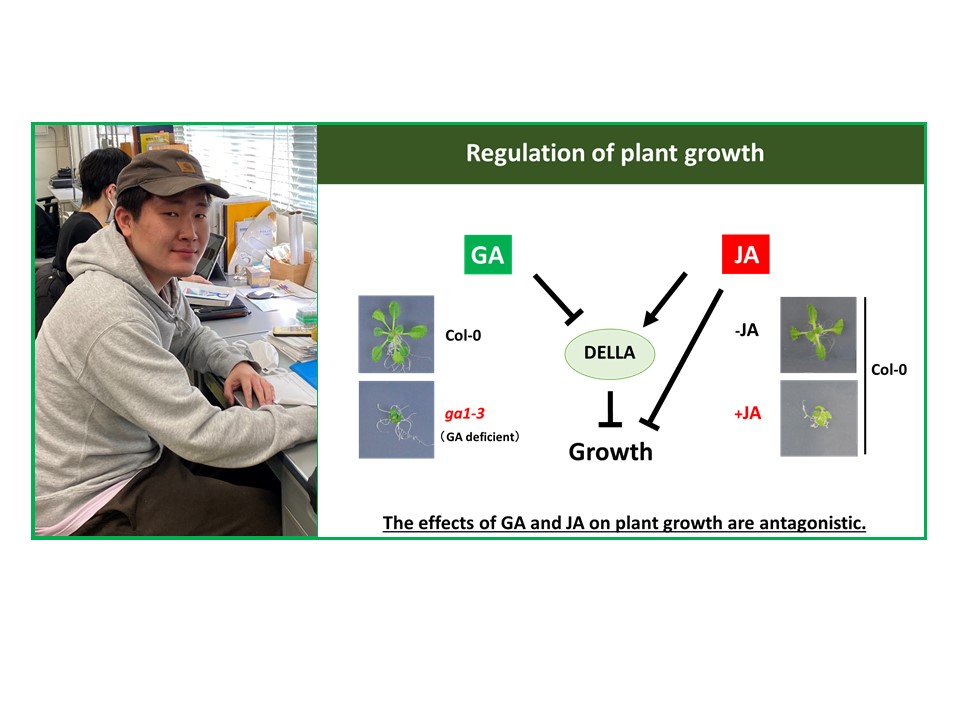 Regulation of plant growth

GA

JA

Col-0

ga1-3

(GA deficient)

DELLA

Growth

-JA

+JA

Col-0

The effects of GA and JA on plant growth are antagonistic.